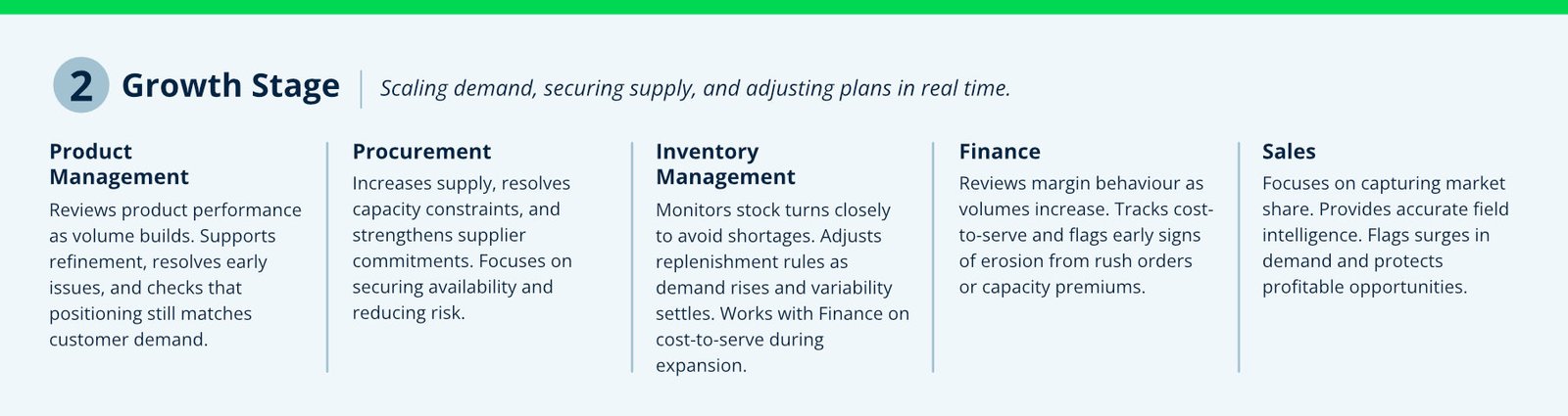 2 Growth Stage

Scaling demand, securing supply, and adjusting plans in real time.

Product Management

Reviews product performance as volume builds. Supports refinement, resolves early issues, and checks that positioning still matches customer demand.

Procurement

Increases supply, resolves capacity constraints, and strengthens supplier commitments. Focuses on securing availability and reducing risk.

Inventory Management

Monitors stock turns closely to avoid shortages. Adjusts replenishment rules as demand rises and variability settles. Works with Finance on cost-to-serve during expansion.

Finance

Reviews margin behaviour as volumes increase. Tracks cost-to-serve and flags early signs of erosion from rush orders or capacity premiums.

Sales

Focuses on capturing market share. Provides accurate field intelligence. Flags surges in demand and protects profitable opportunities.